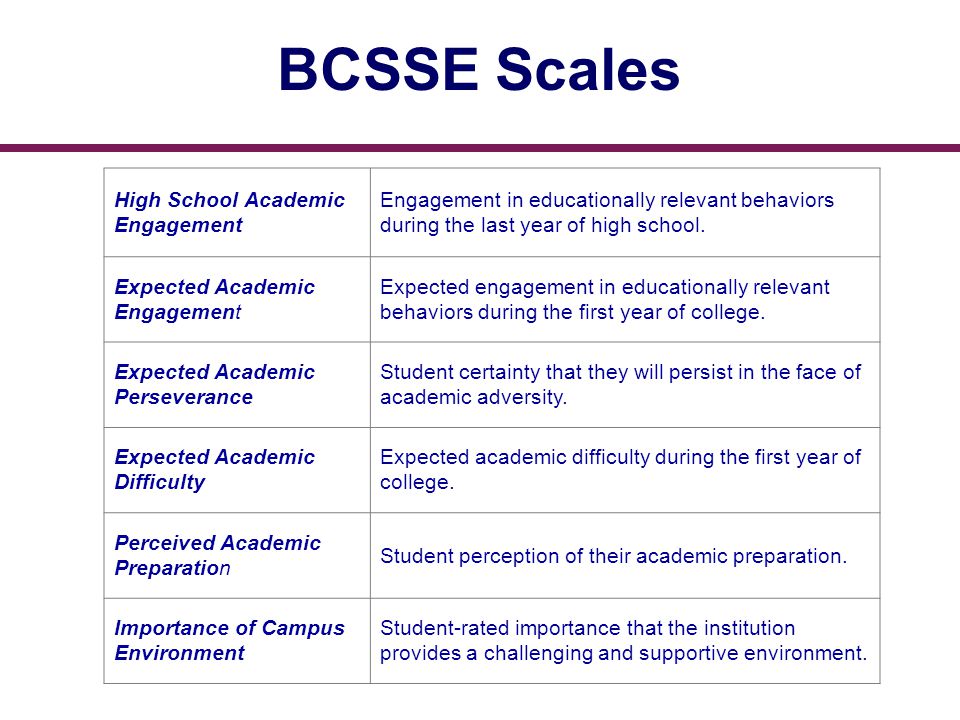 BCSSE Scales

| | |
|---|---|
| High School Academic Engagement | Engagement in educationally relevant behaviors during the last year of high school. |
| Expected Academic Engagement | Expected engagement in educationally relevant behaviors during the first year of college. |
| Expected Academic Perseverance | Student certainty that they will persist in the face of academic adversity. |
| Expected Academic Difficulty | Expected academic difficulty during the first year of college. |
| Perceived Academic Preparation | Student perception of their academic preparation. |
| Importance of Campus Environment | Student-rated importance that the institution provides a challenging and supportive environment. |